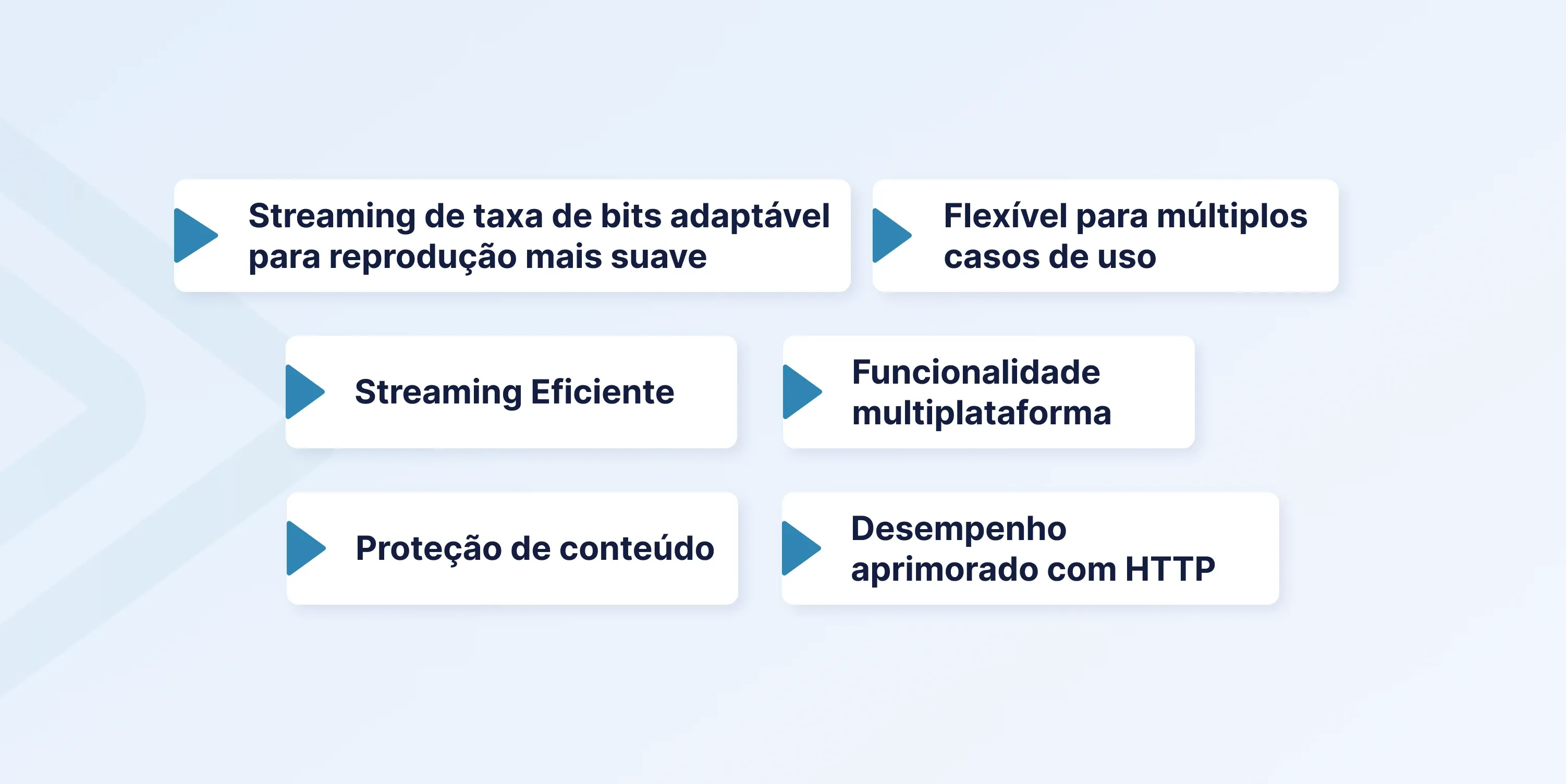 Streaming de taxa de bits adaptável para reprodução mais suave

Flexível para múltiplos casos de uso

Streaming Eficiente

Funcionalidade multiplataforma

Proteção de conteúdo

Desempenho aprimorado com HTTP